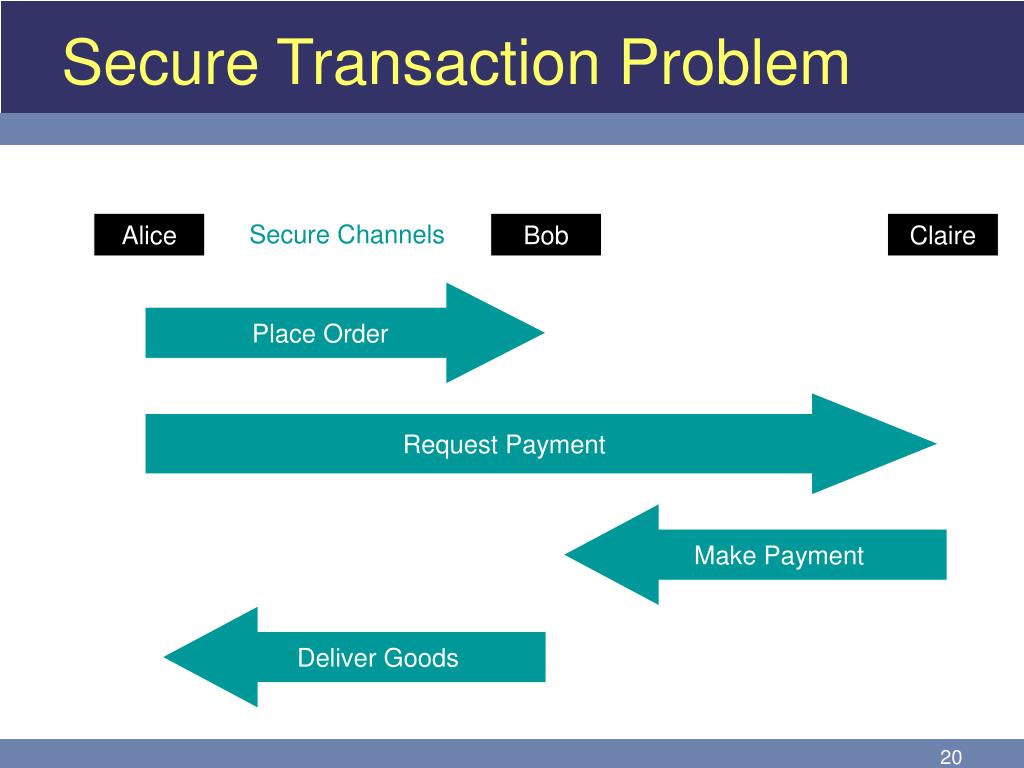 Secure Transaction Problem

Alice

Secure Channels

Bob

Claire

Place Order

Request Payment

Make Payment

Deliver Goods

20